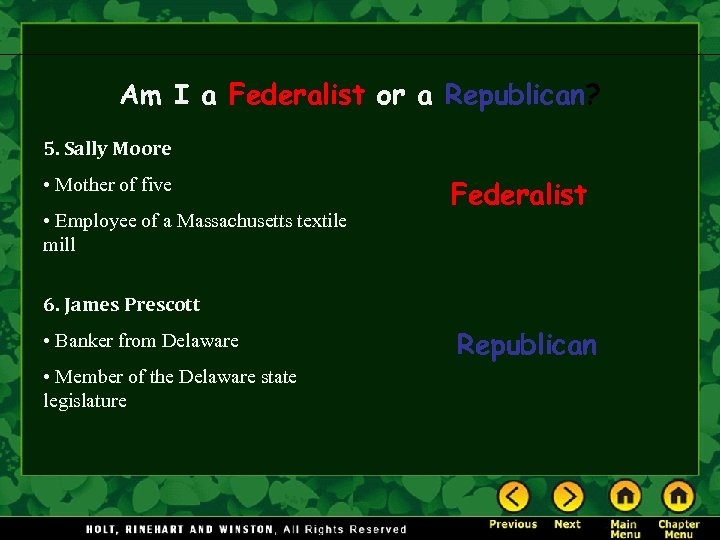 Am I a Federalist or a Republican?

5. Sally Moore

• Mother of five

• Employee of a Massachusetts textile mill

Federalist

6. James Prescott

• Banker from Delaware

• Member of the Delaware state legislature

Republican

HOLT, RINEHART AND WINSTON, All Rights Reserved

Previous Next Main Menu Chapter Menu